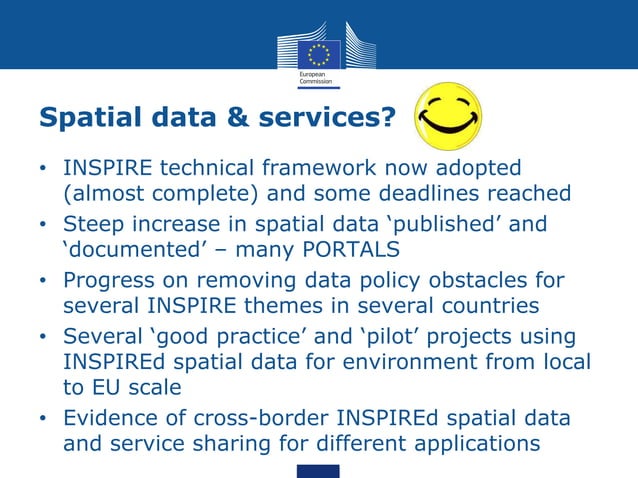 European Commission

Spatial data & services?

• INSPIRE technical framework now adopted (almost complete) and some deadlines reached
• Steep increase in spatial data ‘published’ and ‘documented’ – many PORTALS
• Progress on removing data policy obstacles for several INSPIRE themes in several countries
• Several ‘good practice’ and ‘pilot’ projects using INSPIREd spatial data for environment from local to EU scale
• Evidence of cross-border INSPIREd spatial data and service sharing for different applications